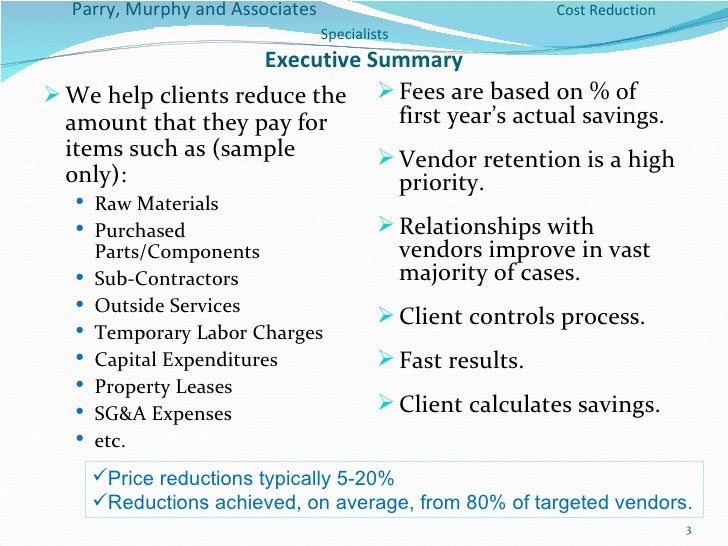 Parry, Murphy and Associates Cost Reduction Specialists

Executive Summary

➢ We help clients reduce the amount that they pay for items such as (sample only):
• Raw Materials
• Purchased Parts/Components
• Sub-Contractors
• Outside Services
• Temporary Labor Charges
• Capital Expenditures
• Property Leases
• SG&A Expenses
• etc.

➢ Fees are based on % of first year's actual savings.

➢ Vendor retention is a high priority.

➢ Relationships with vendors improve in vast majority of cases.

➢ Client controls process.

➢ Fast results.

➢ Client calculates savings.

✓Price reductions typically 5-20%
✓Reductions achieved, on average, from 80% of targeted vendors.

3